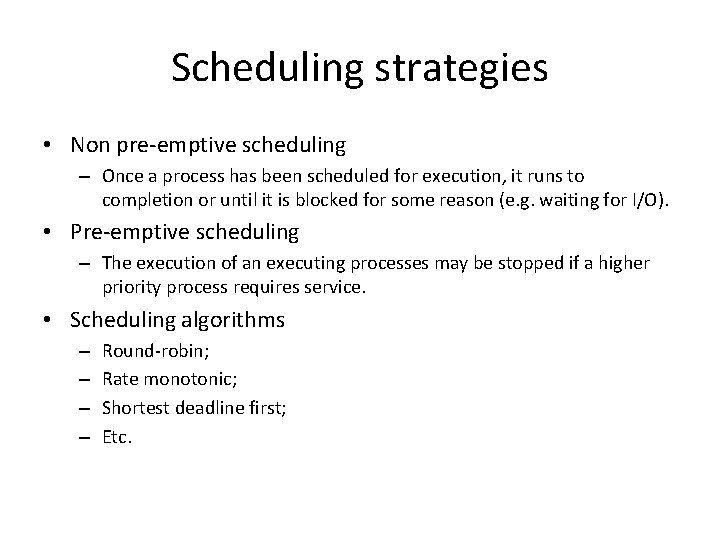 Scheduling strategies

• Non pre-emptive scheduling
– Once a process has been scheduled for execution, it runs to completion or until it is blocked for some reason (e.g. waiting for I/O).

• Pre-emptive scheduling
– The execution of an executing processes may be stopped if a higher priority process requires service.

• Scheduling algorithms
– Round-robin;
– Rate monotonic;
– Shortest deadline first;
– Etc.